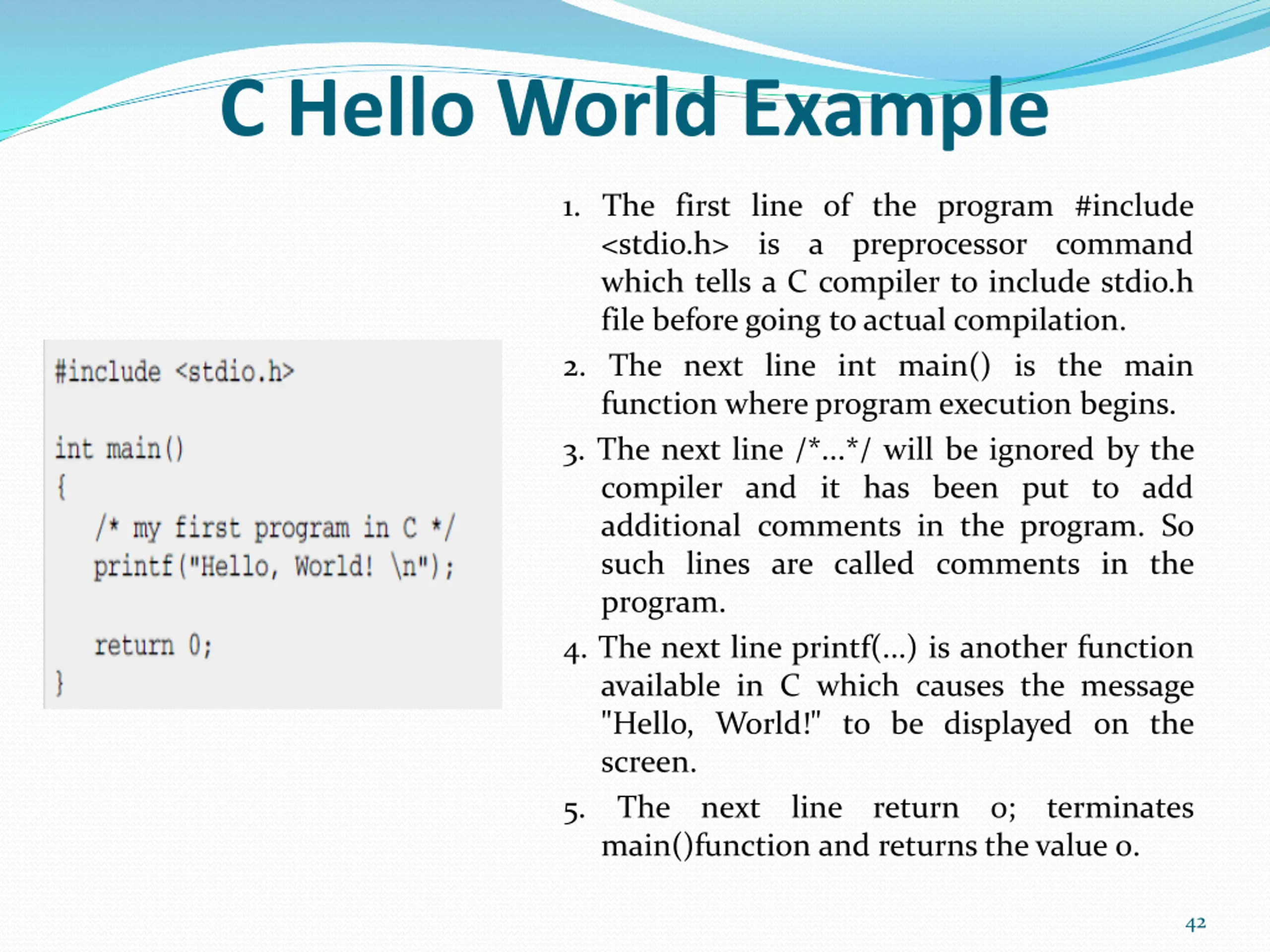 C Hello World Example

#include <stdio.h>

int main()
{
/* my first program in C */
printf("Hello, World! \n");

return 0;
}

1. The first line of the program #include <stdio.h> is a preprocessor command which tells a C compiler to include stdio.h file before going to actual compilation.

2. The next line int main() is the main function where program execution begins.

3. The next line /*...*/ will be ignored by the compiler and it has been put to add additional comments in the program. So such lines are called comments in the program.

4. The next line printf(...) is another function available in C which causes the message "Hello, World!" to be displayed on the screen.

5. The next line return 0; terminates main()function and returns the value 0.

42